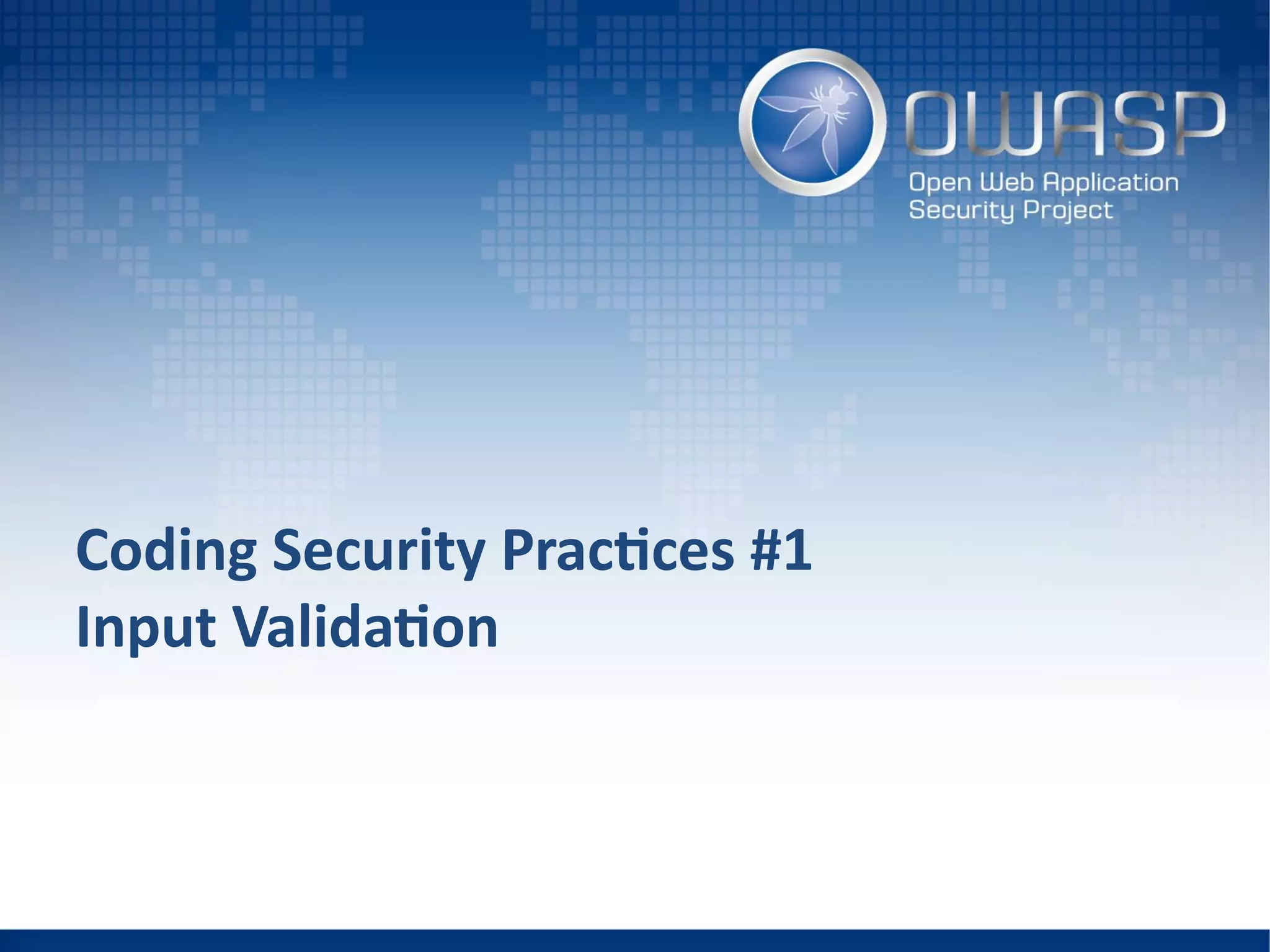 OWASP
Open Web Application Security Project

Coding Security Practices #1
Input Validation